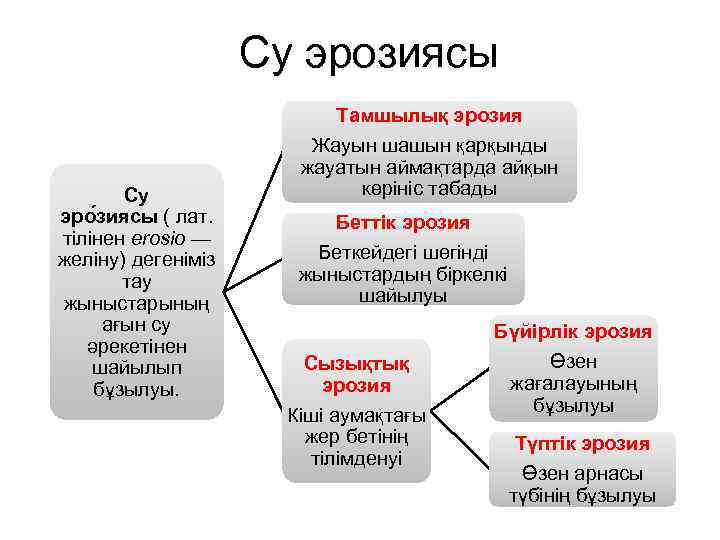 Су эрозиясы

Су эро́зиясы ( лат. тілінен erosio — желіну) дегеніміз тау жыныстарының ағын су әрекетінен шайылып бұзылуы.

Тамшылық эрозия
Жауын шашын қарқынды жауатын аймақтарда айқын көрініс табады

Беттік эрозия
Беткейдегі шөгінді жыныстардың біркелкі шайылуы

Сызықтық эрозия
Кіші аумақтағы жер бетінің тілімденуі

Бүйірлік эрозия
Өзен жағалауының бұзылуы

Түптік эрозия
Өзен арнасы түбінің бұзылуы